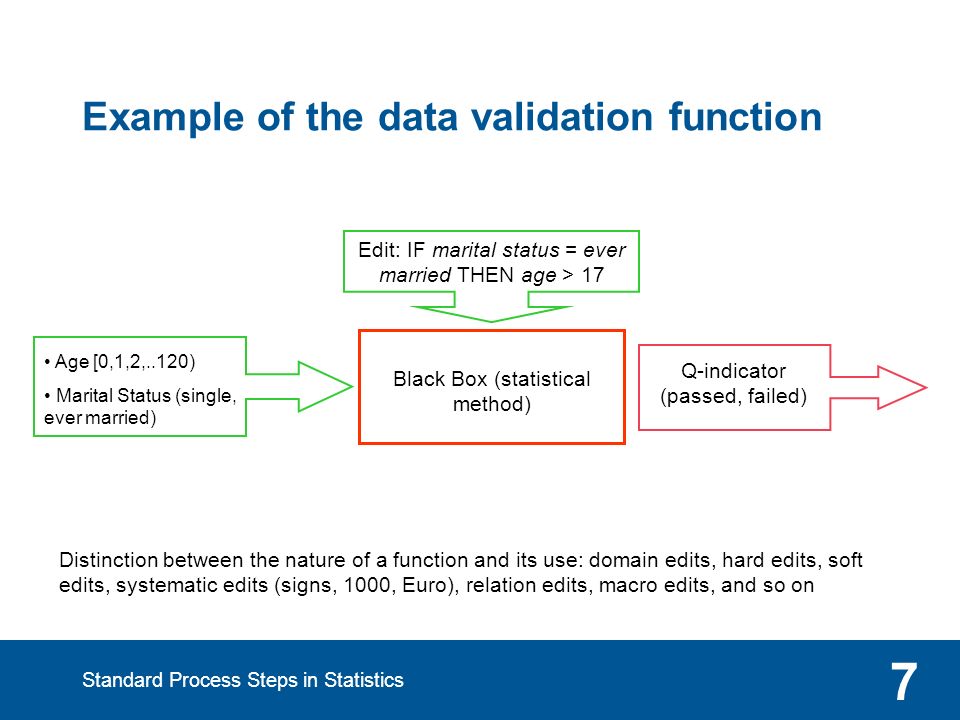 Example of the data validation function

Edit: IF marital status = ever married THEN age > 17

• Age [0,1,2,..120)

• Marital Status (single, ever married)

Black Box (statistical method)

Q-indicator (passed, failed)

Distinction between the nature of a function and its use: domain edits, hard edits, soft edits, systematic edits (signs, 1000, Euro), relation edits, macro edits, and so on

Standard Process Steps in Statistics

7